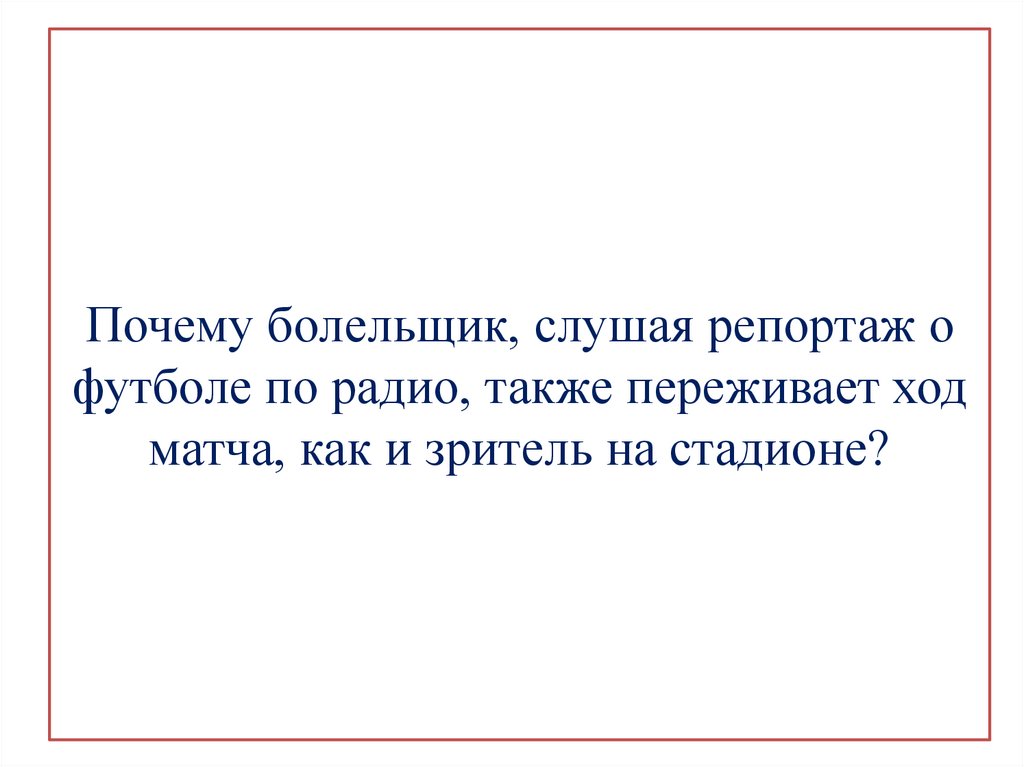 Почему болельщик, слушая репортаж о футболе по радио, также переживает ход матча, как и зритель на стадионе?